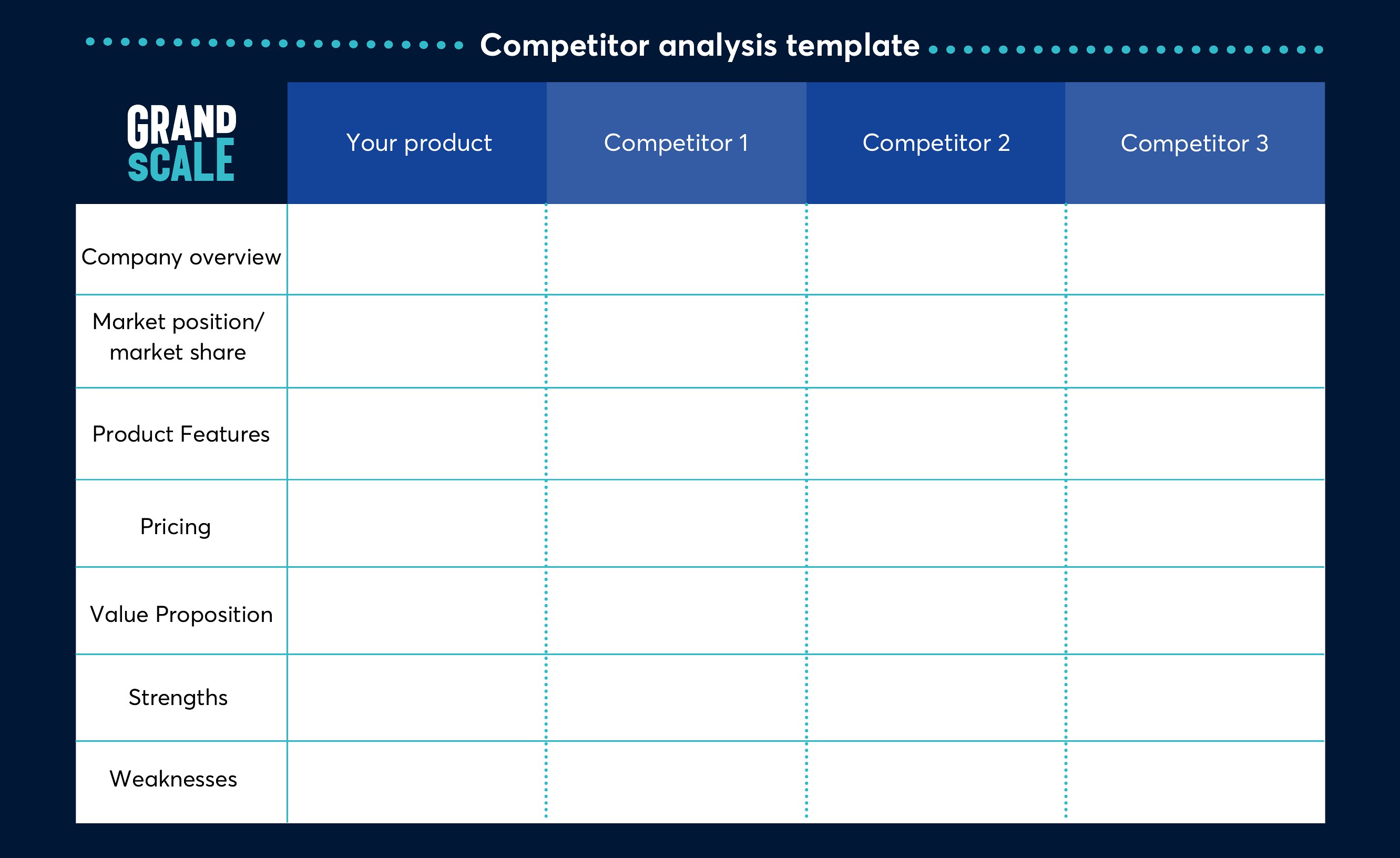 Competitor analysis template

| GRAND SCALE | Your product | Competitor 1 | Competitor 2 | Competitor 3 |
|---|---|---|---|---|
| Company overview | | | | |
| Market position/ market share | | | | |
| Product Features | | | | |
| Pricing | | | | |
| Value Proposition | | | | |
| Strengths | | | | |
| Weaknesses | | | | |